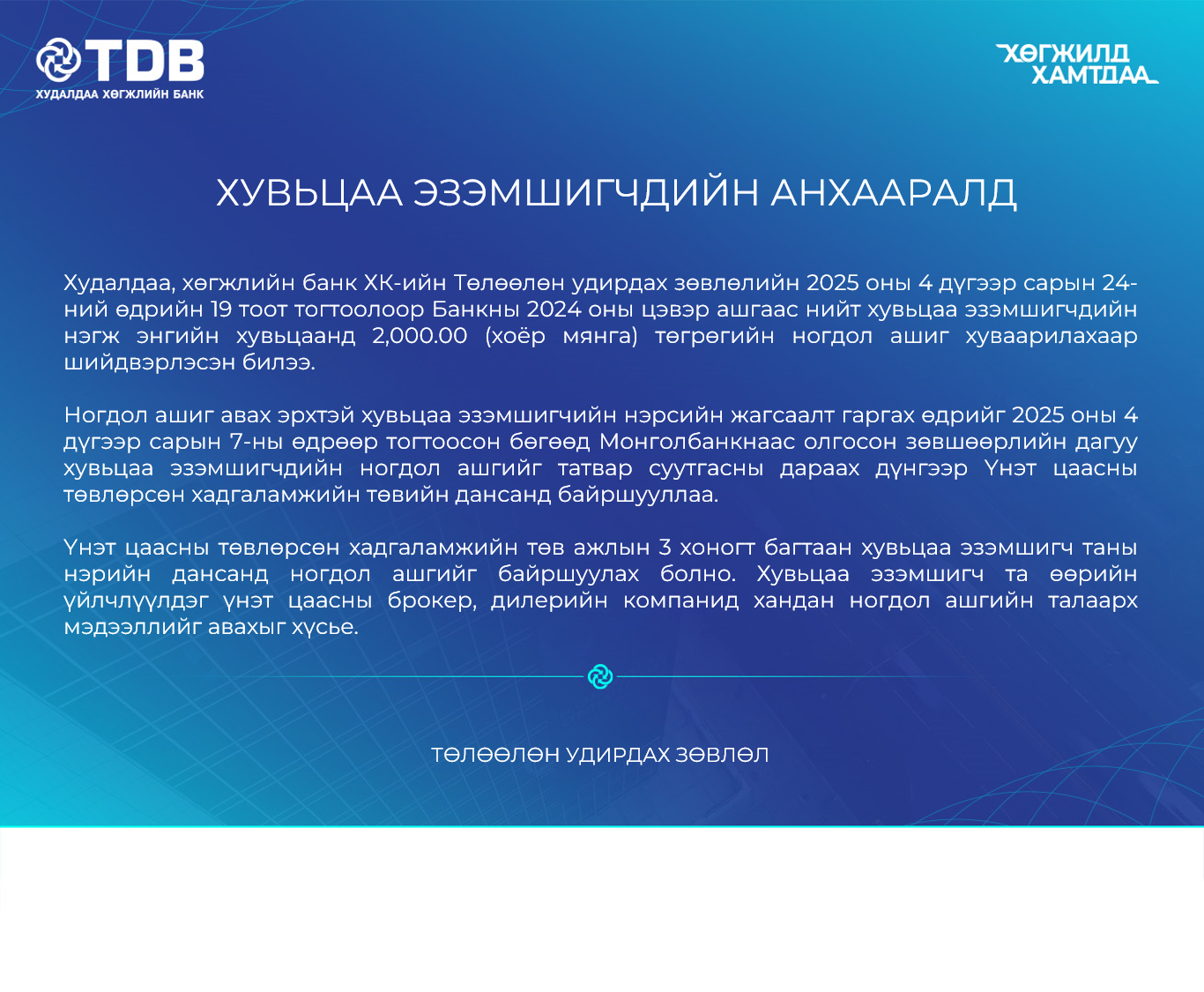 TDB
ХУДАЛДАА ХӨГЖЛИЙН БАНК

ХӨГЖИЛД ХАМТДАА

ХУВЬЦАА ЭЗЭМШИГЧДИЙН АНХААРАЛД

Худалдаа, хөгжлийн банк ХК-ийн Төлөөлөн удирдах зөвлөлийн 2025 оны 4 дүгээр сарын 24-ний өдрийн 19 тоот тогтоолоор Банкны 2024 оны цэвэр ашгаас нийт хувьцаа эзэмшигчдийн нэгж энгийн хувьцаанд 2,000.00 (хоёр мянга) төгрөгийн ногдол ашиг хуваарилахаар шийдвэрлэсэн билээ.

Ногдол ашиг авах эрхтэй хувьцаа эзэмшигчийн нэрсийн жагсаалт гаргах өдрийг 2025 оны 4 дүгээр сарын 7-ны өдрөөр тогтоосон бөгөөд Монголбанкнаас олгосон зөвшөөрлийн дагуу хувьцаа эзэмшигчдийн ногдол ашгийг татвар суутгасны дараах дүнгээр Үнэт цаасны төвлөрсөн хадгаламжийн төвийн дансанд байршууллаа.

Үнэт цаасны төвлөрсөн хадгаламжийн төв ажлын 3 хоногт багтаан хувьцаа эзэмшигч таны нэрийн дансанд ногдол ашгийг байршуулах болно. Хувьцаа эзэмшигч та өөрийн үйлчлүүлдэг үнэт цаасны брокер, дилерийн компанид хандан ногдол ашгийн талаарх мэдээллийг авахыг хүсье.

ТӨЛӨӨЛӨН УДИРДАХ ЗӨВЛӨЛ